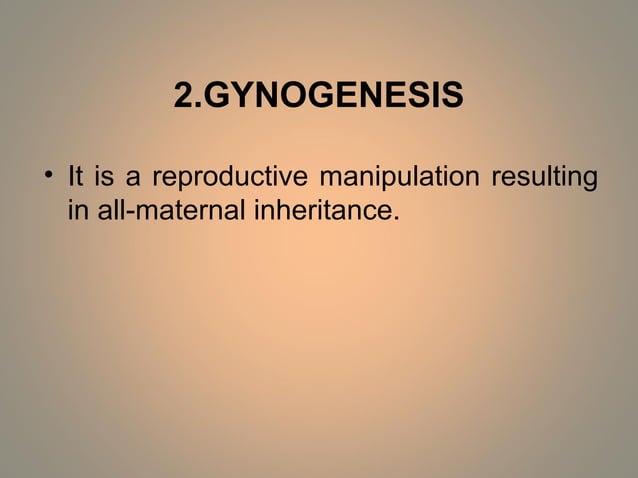 2.GYNOGENESIS

• It is a reproductive manipulation resulting in all-maternal inheritance.